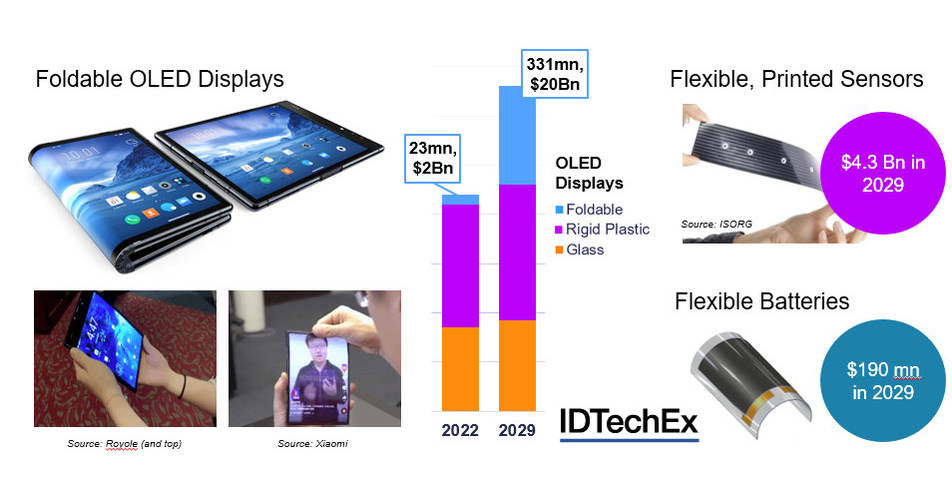 Foldable OLED Displays

Source: Royole (and top)

Source: Xiaomi

23mn, $2Bn

331mn, $20Bn

OLED Displays
Foldable
Rigid Plastic
Glass

2022
2029

IDTechEx

Flexible, Printed Sensors

Source: ISORG

$4.3 Bn in 2029

Flexible Batteries

$190 mn in 2029